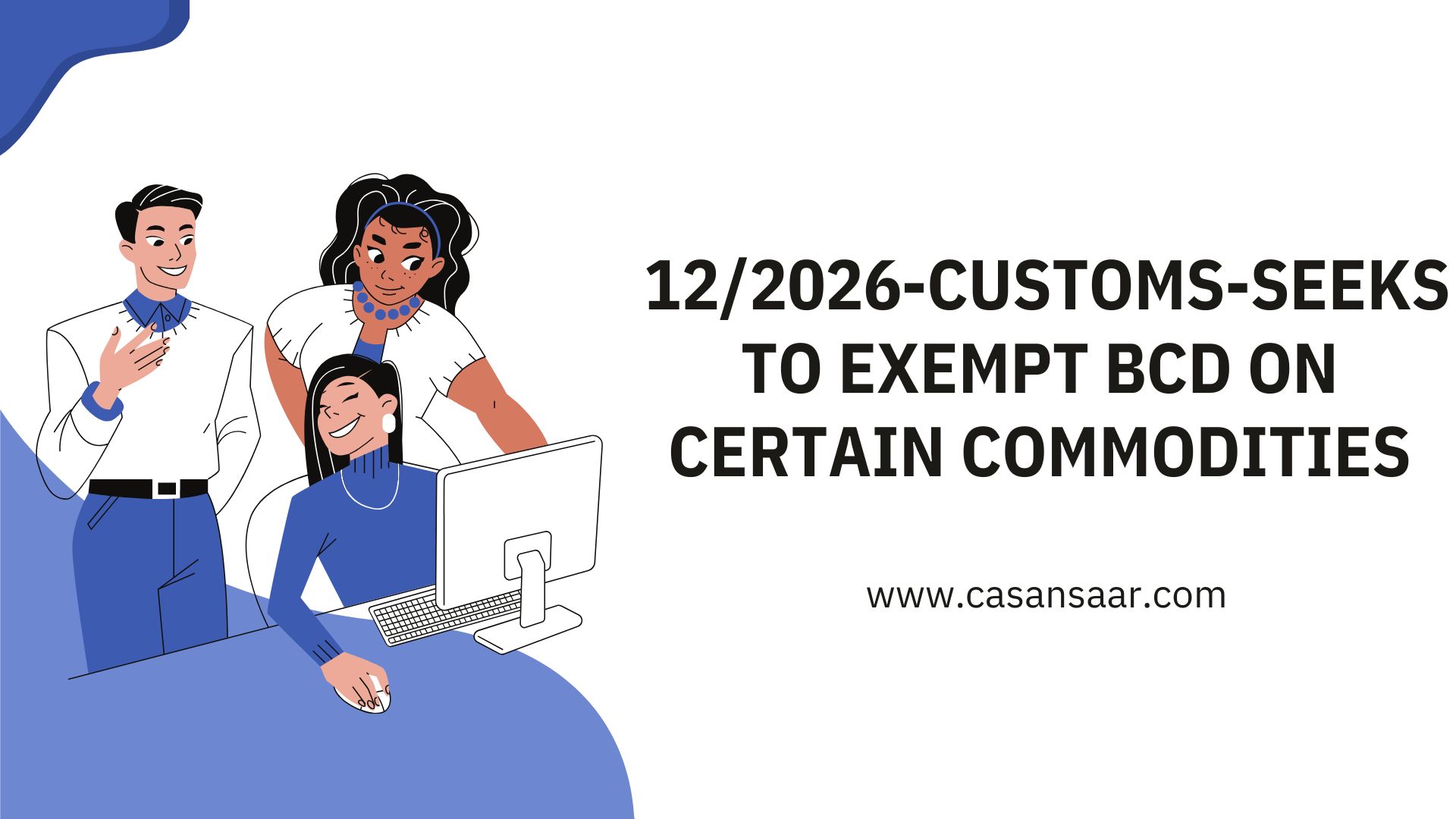 12/2026-CUSTOMS-SEEKS TO EXEMPT BCD ON CERTAIN COMMODITIES

www.casansaar.com